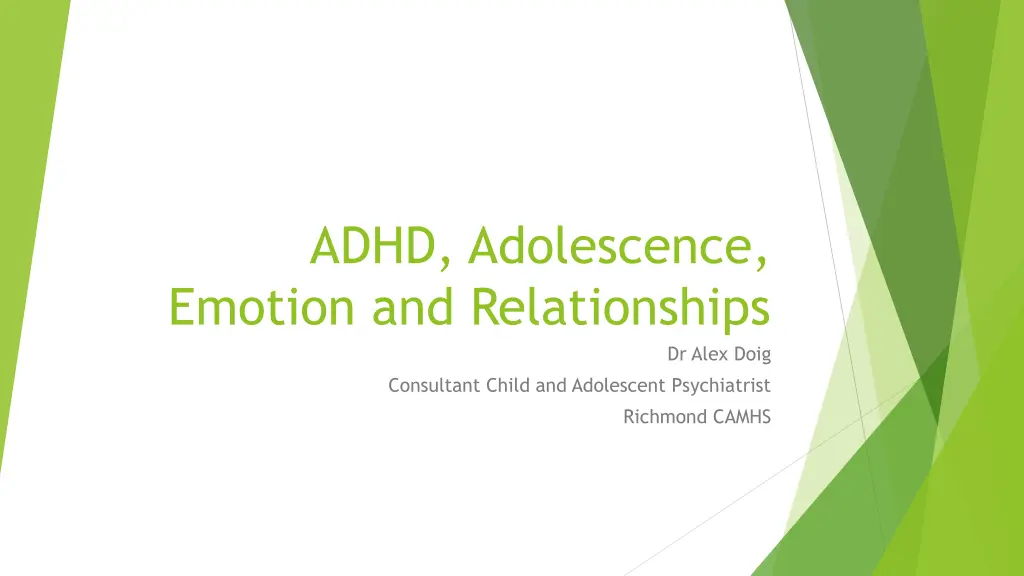 ADHD, Adolescence, Emotion and Relationships

Dr Alex Doig

Consultant Child and Adolescent Psychiatrist

Richmond CAMHS